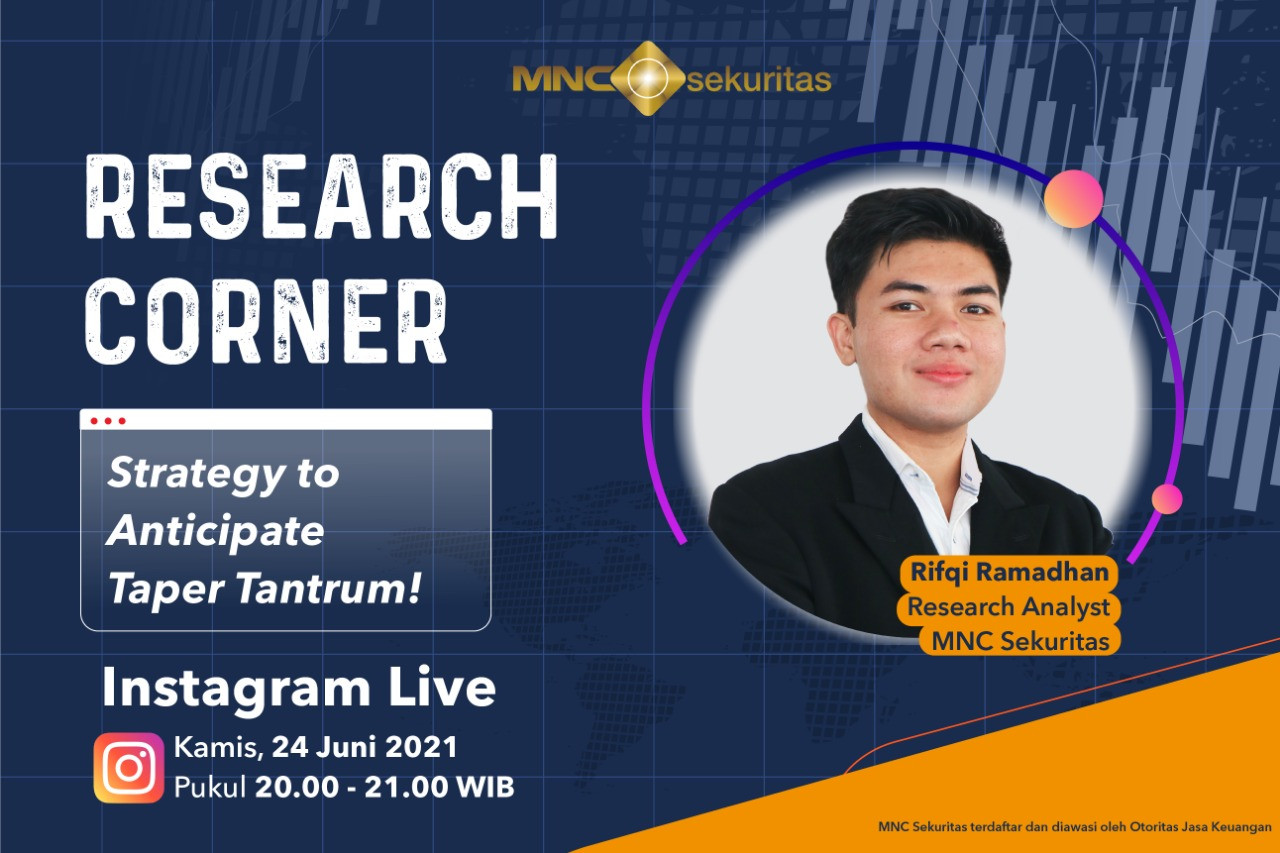 MNC sekuritas

RESEARCH CORNER

Strategy to Anticipate Taper Tantrum!

Rifqi Ramadhan
Research Analyst
MNC Sekuritas

Instagram Live

Kamis, 24 Juni 2021
Pukul 20.00 - 21.00 WIB

MNC Sekuritas terdaftar dan diawasi oleh Otoritas Jasa Keuangan